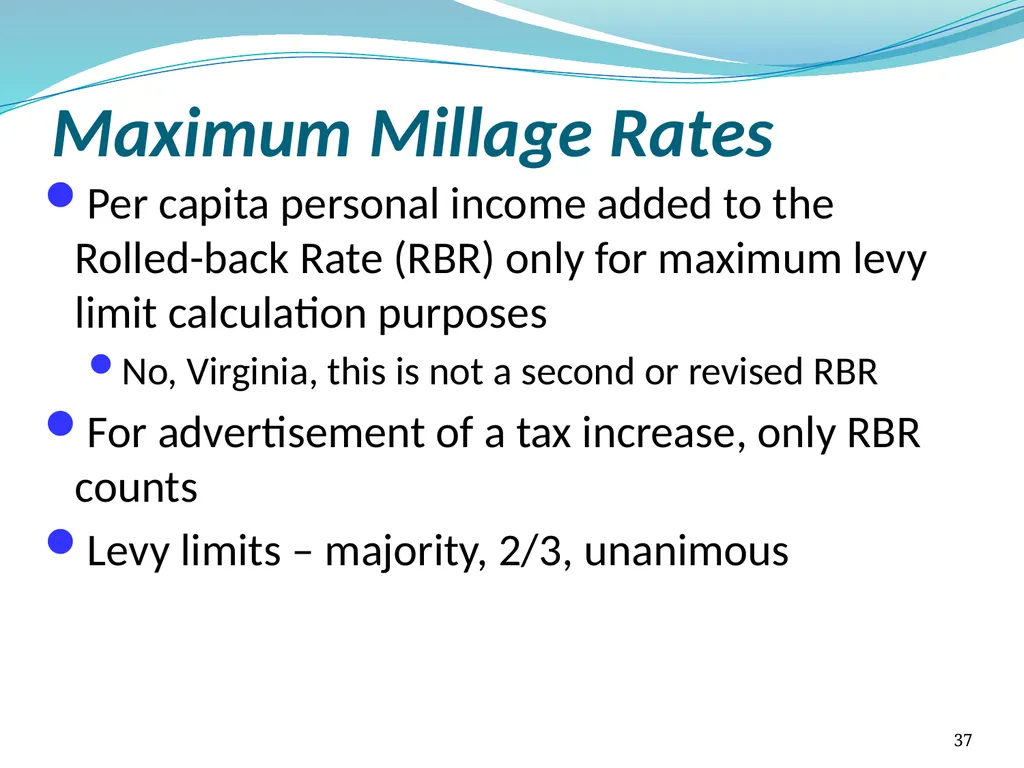 Maximum Millage Rates

• Per capita personal income added to the Rolled-back Rate (RBR) only for maximum levy limit calculation purposes

• No, Virginia, this is not a second or revised RBR

• For advertisement of a tax increase, only RBR counts

• Levy limits – majority, 2/3, unanimous

37